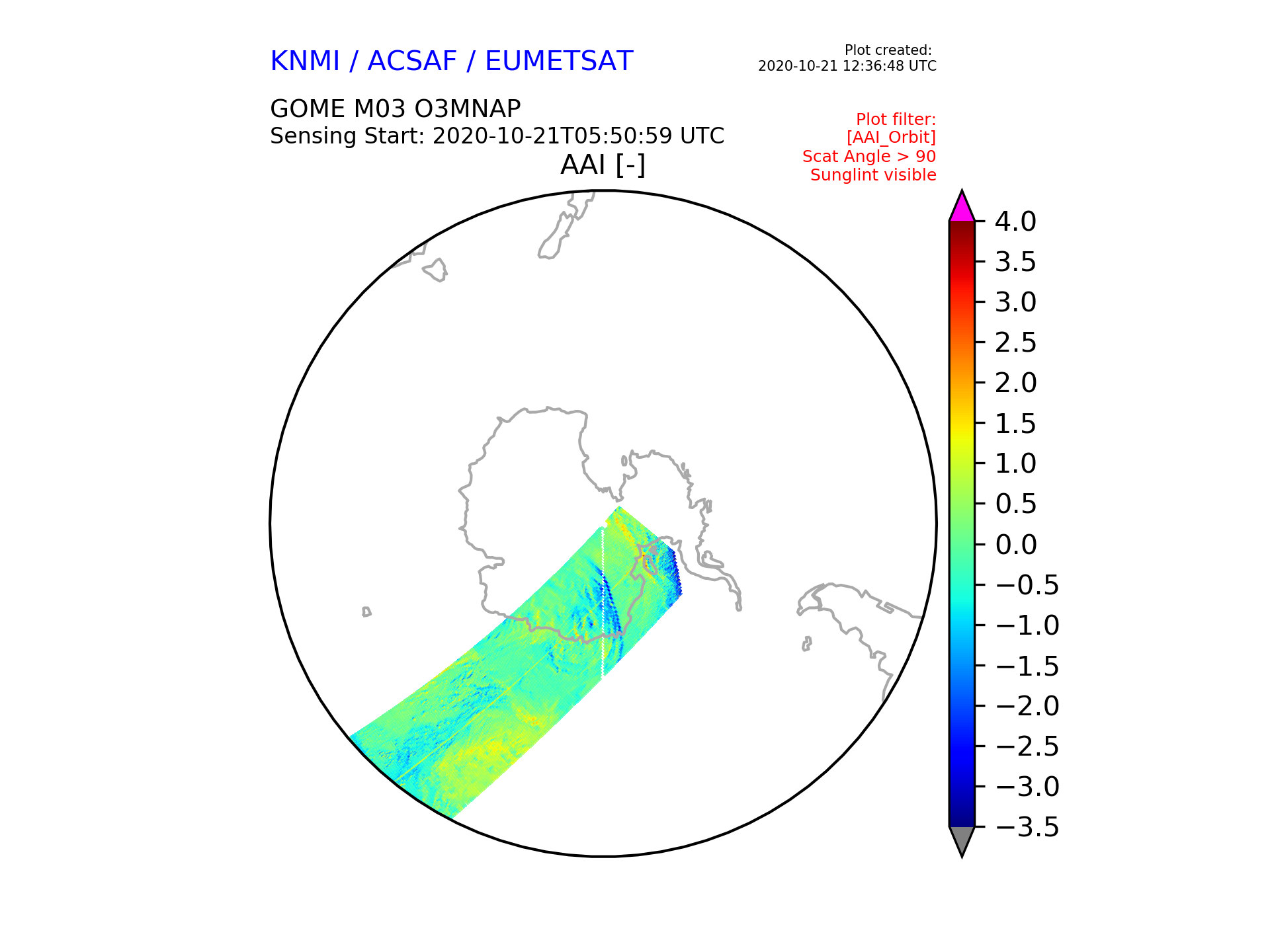 KNMI / ACSAF / EUMETSAT

Plot created:
2020-10-21 12:36:48 UTC

GOME M03 O3MNAP
Sensing Start: 2020-10-21T05:50:59 UTC

Plot filter:
[AAI_Orbit]
Scat Angle > 90
Sunglint visible

AAI [-]

4.0
3.5
3.0
2.5
2.0
1.5
1.0
0.5
0.0
−0.5
−1.0
−1.5
−2.0
−2.5
−3.0
−3.5